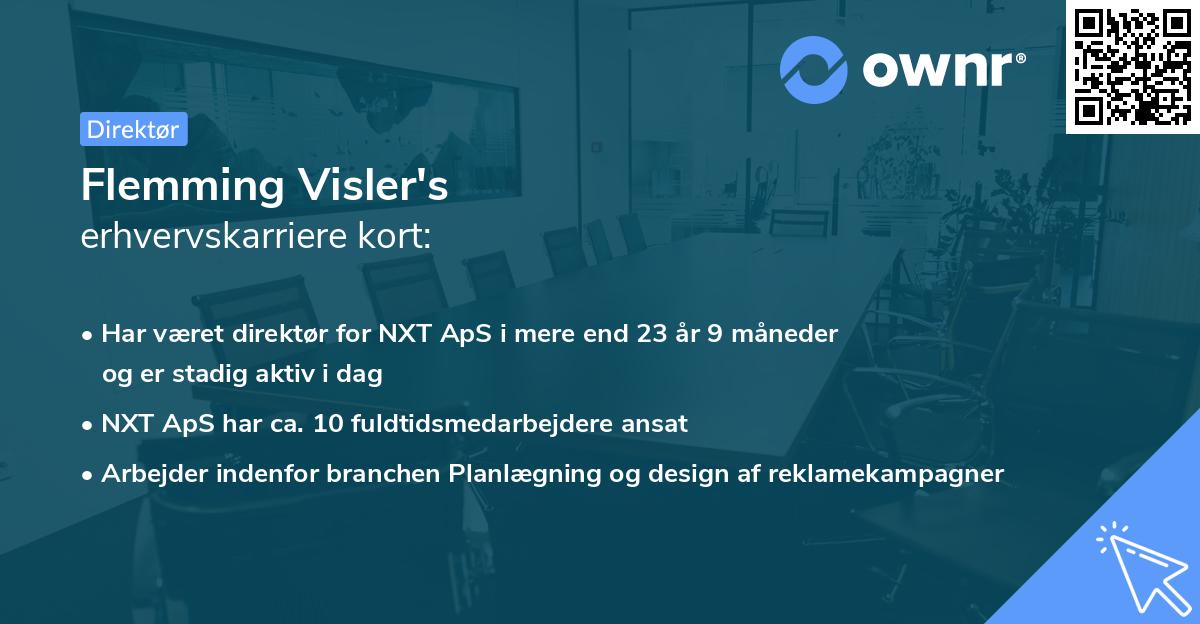 ownr®

Direktør

Flemming Visler's
erhvervskarriere kort:

• Har været direktør for NXT ApS i mere end 23 år 9 måneder og er stadig aktiv i dag
• NXT ApS har ca. 10 fuldtidsmedarbejdere ansat
• Arbejder indenfor branchen Planlægning og design af reklamekampagner